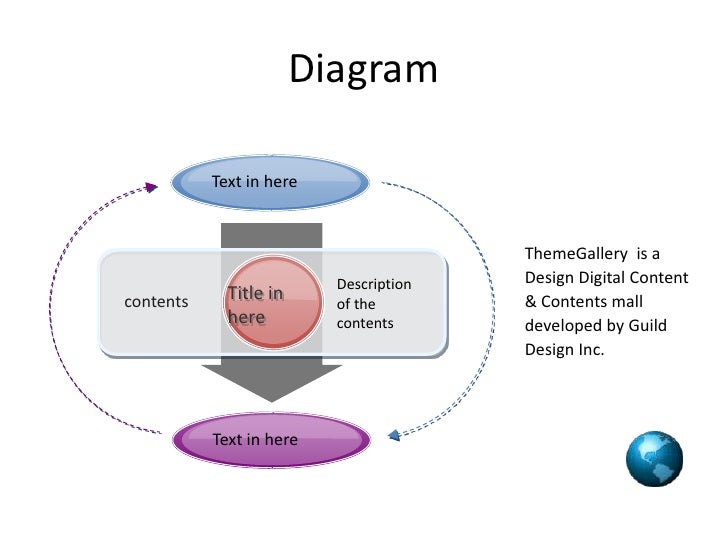 Diagram

Text in here

contents

Title in here

Description of the contents

Text in here

ThemeGallery is a Design Digital Content & Contents mall developed by Guild Design Inc.